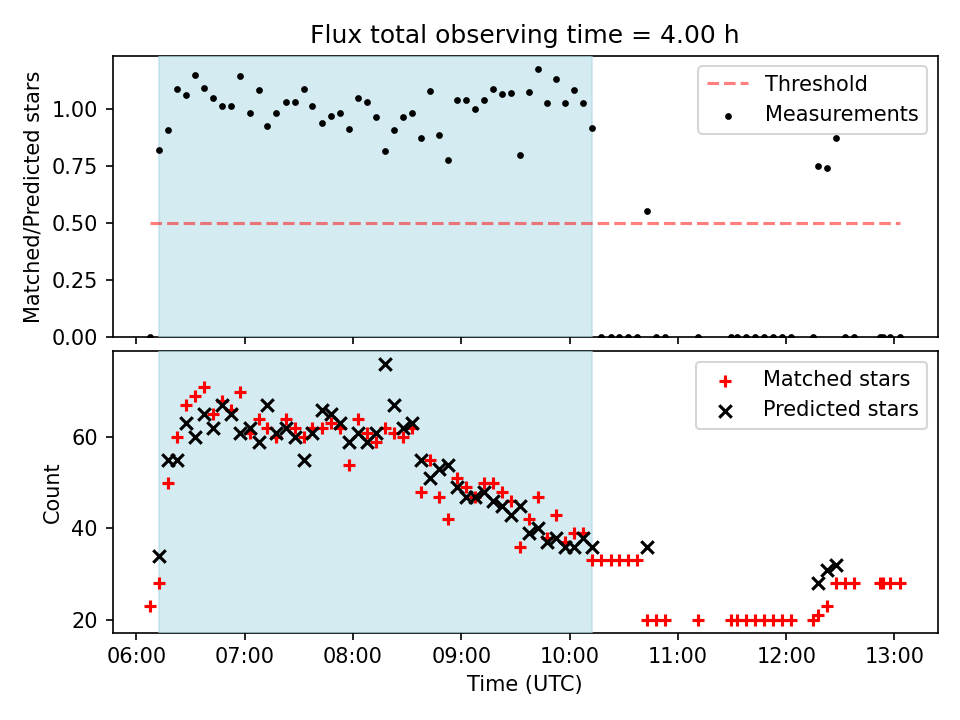 Flux total observing time = 4.00 h

Matched/Predicted stars

1.00
0.75
0.50
0.25
0.00

Threshold
Measurements

Count

60
40
20

Matched stars
Predicted stars

06:00 07:00 08:00 09:00 10:00 11:00 12:00 13:00

Time (UTC)